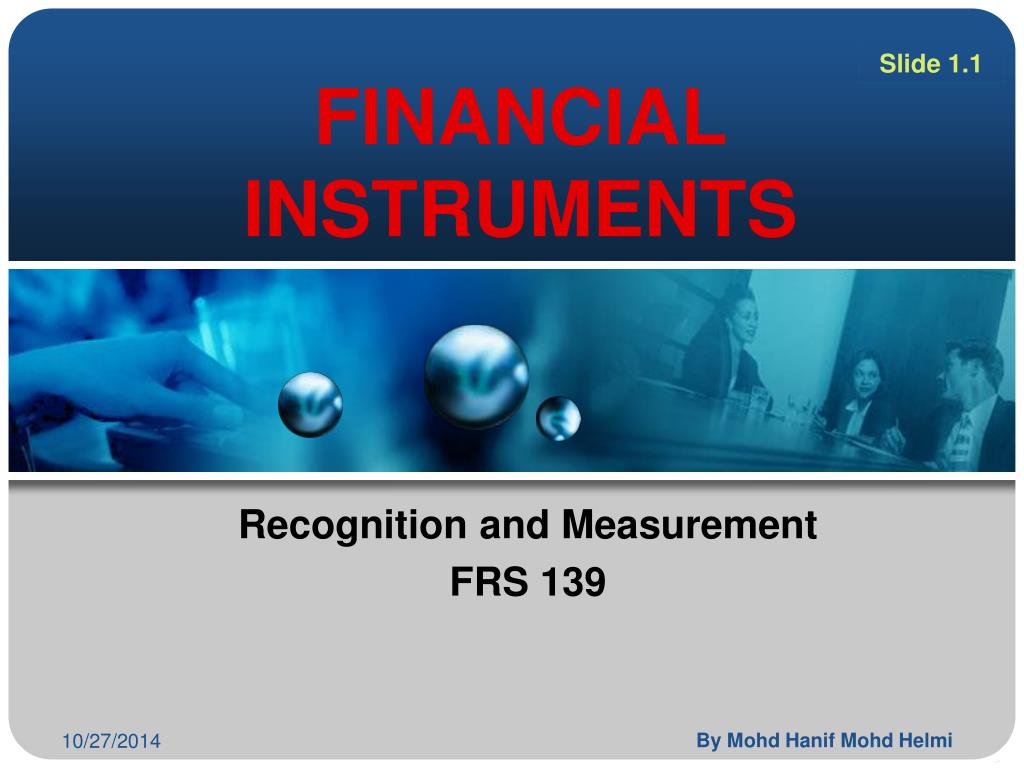 Slide 1.1

FINANCIAL INSTRUMENTS

Recognition and Measurement
FRS 139

10/27/2014

By Mohd Hanif Mohd Helmi